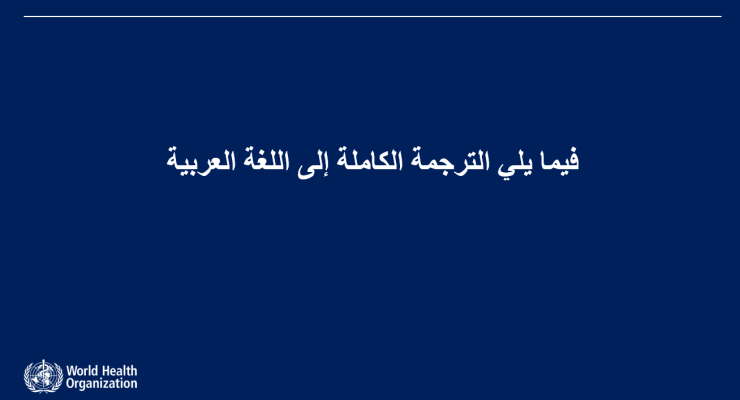 فيما يلي الترجمة الكاملة إلى اللغة العربية

World Health Organization